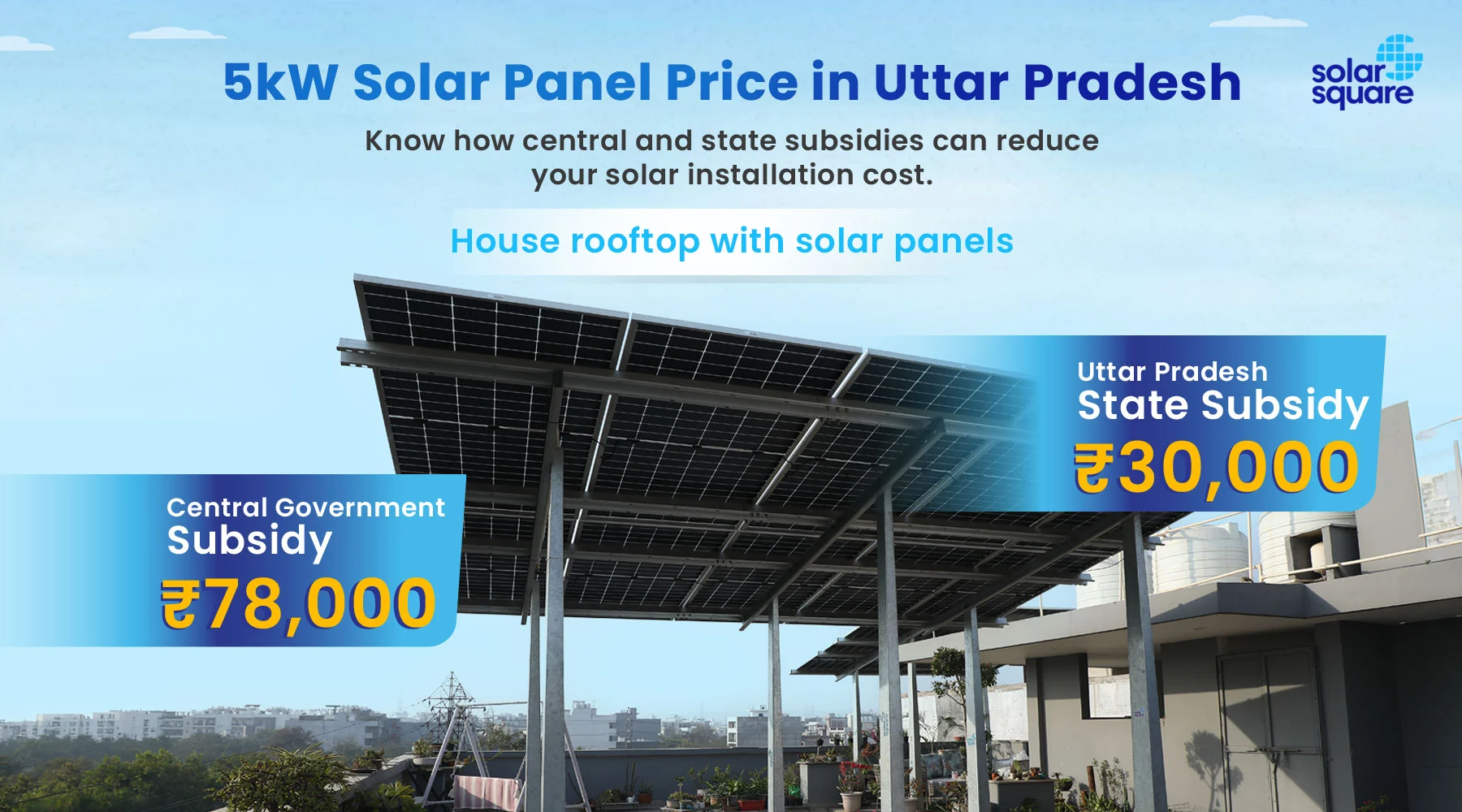 5kW Solar Panel Price in Uttar Pradesh

solar square

Know how central and state subsidies can reduce your solar installation cost.

House rooftop with solar panels

Uttar Pradesh State Subsidy
₹30,000

Central Government Subsidy
₹78,000